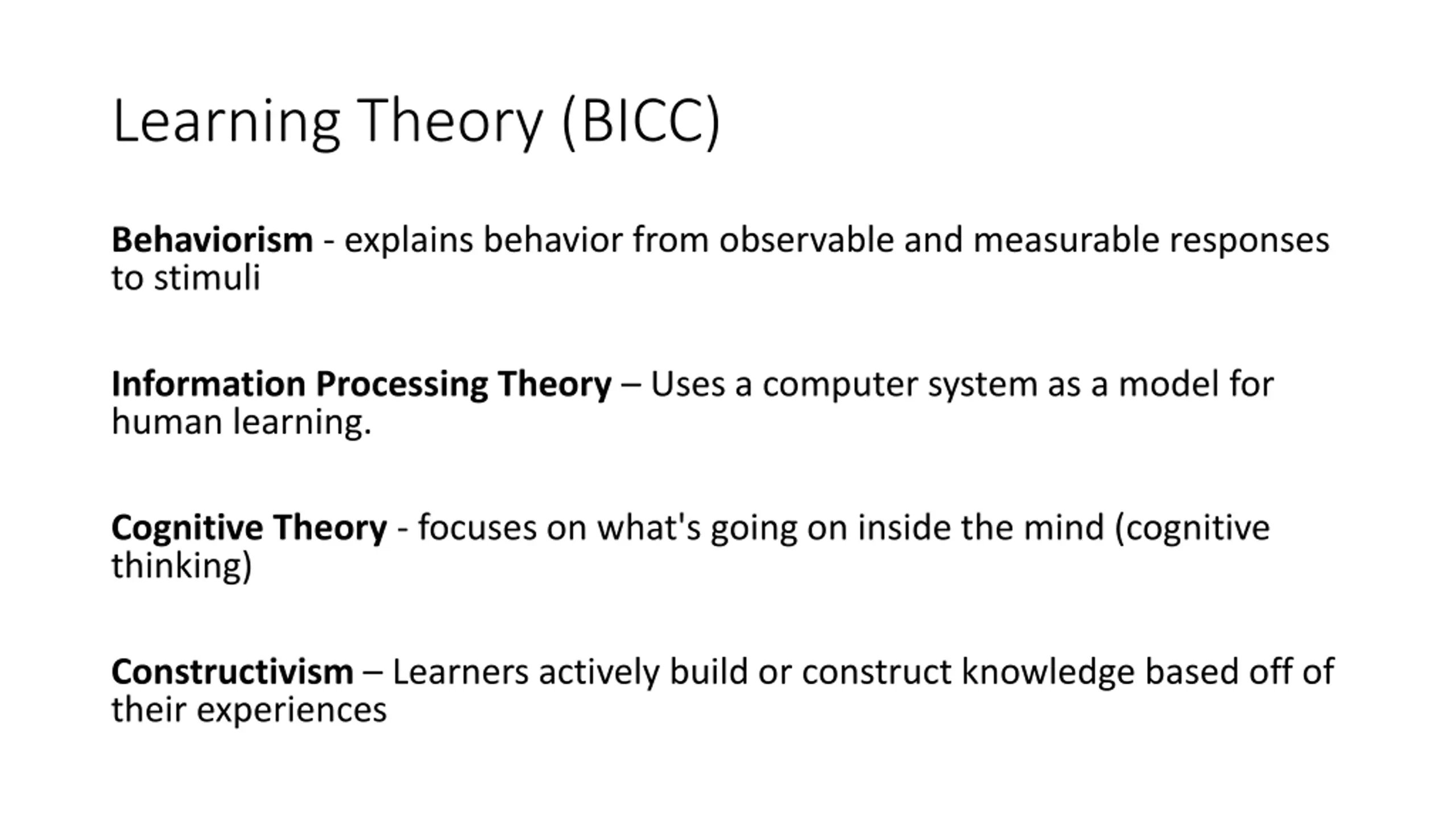 Learning Theory (BICC)

Behaviorism - explains behavior from observable and measurable responses to stimuli

Information Processing Theory – Uses a computer system as a model for human learning.

Cognitive Theory - focuses on what's going on inside the mind (cognitive thinking)

Constructivism – Learners actively build or construct knowledge based off of their experiences